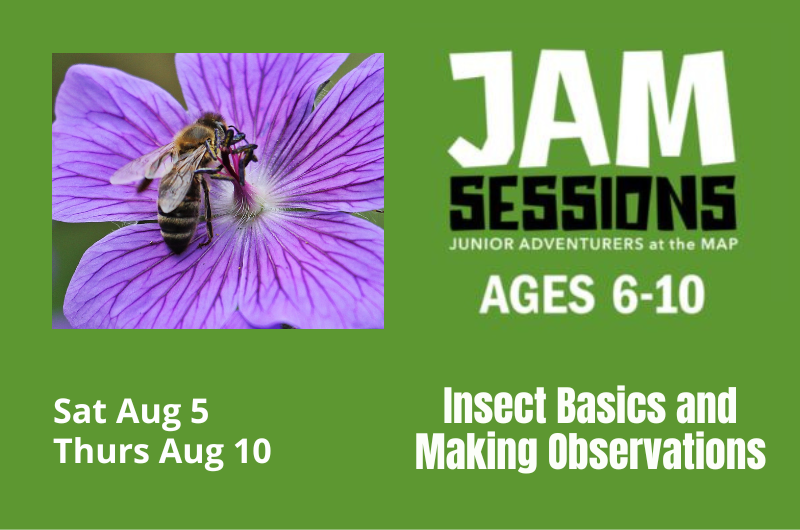 JAM
SESSIONS
JUNIOR ADVENTURERS at the MAP
AGES 6-10

Sat Aug 5
Thurs Aug 10

Insect Basics and Making Observations